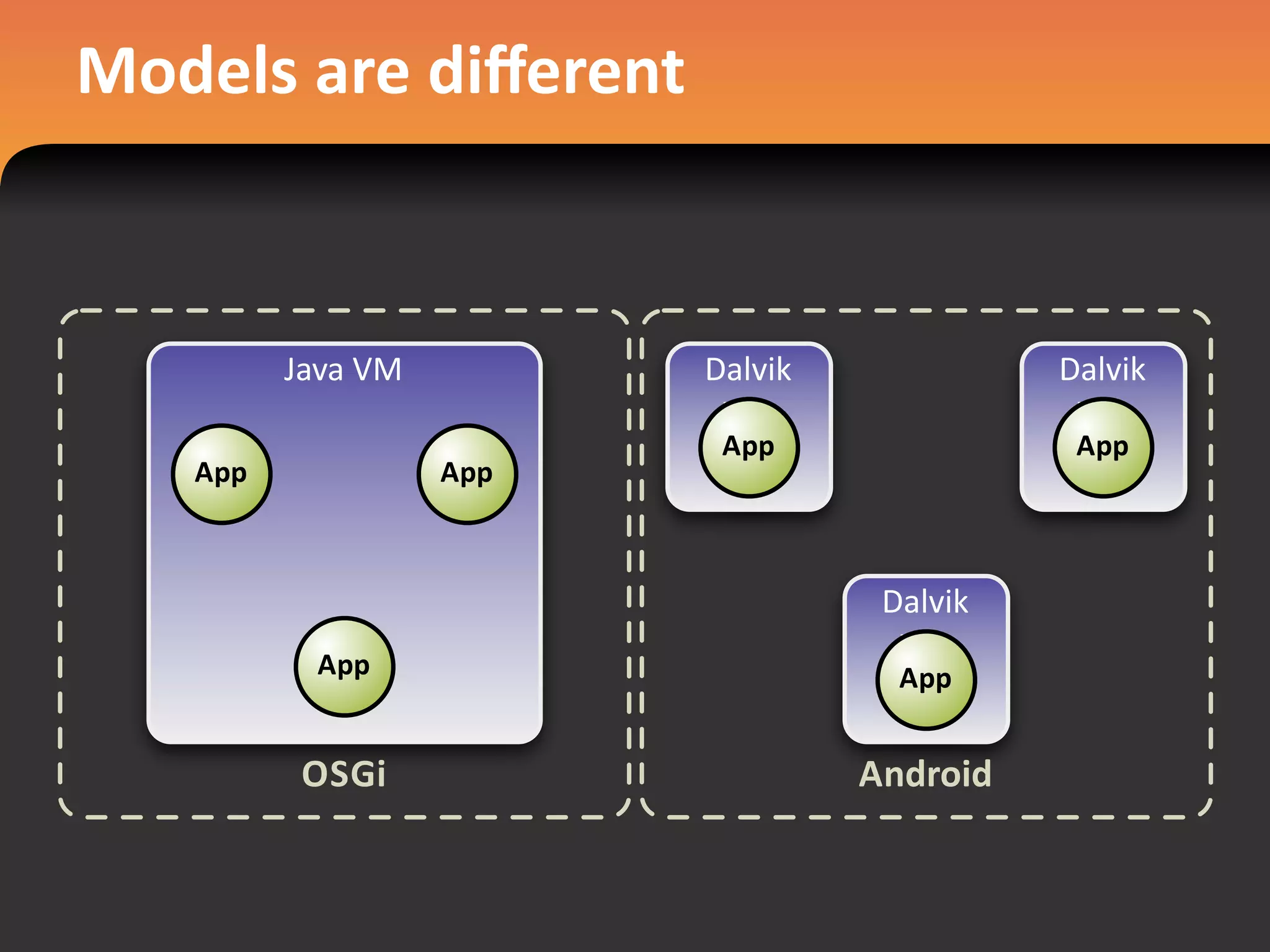 Models are different

Java VM

App

App

App

OSGi

Dalvik

App

Dalvik

App

Dalvik

App

Android